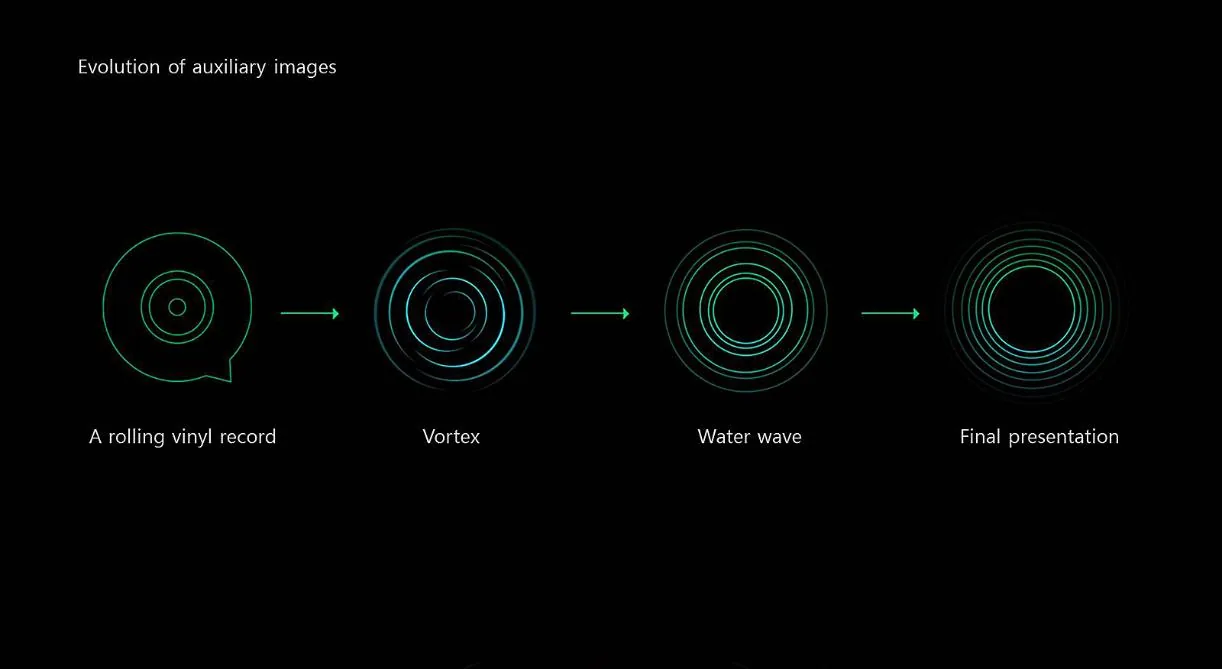 Evolution of auxiliary images

A rolling vinyl record

Vortex

Water wave

Final presentation